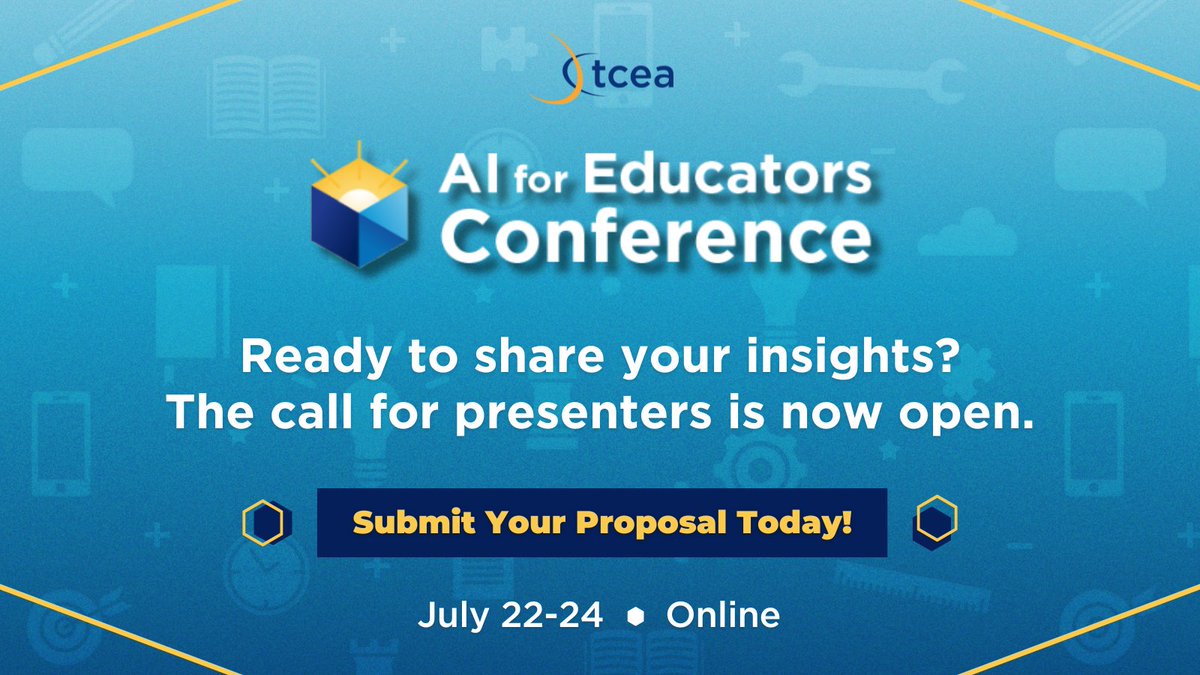 tcea

AI for Educators Conference

Ready to share your insights?
The call for presenters is now open.

Submit Your Proposal Today!

July 22-24 • Online